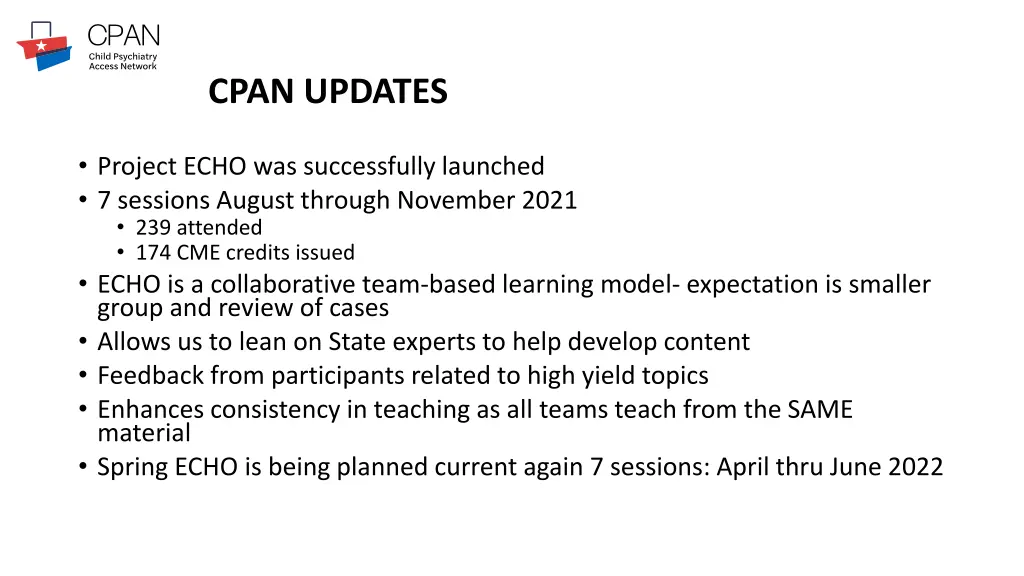 CPAN
Child Psychiatry Access Network

CPAN UPDATES

• Project ECHO was successfully launched
• 7 sessions August through November 2021
  • 239 attended
  • 174 CME credits issued
• ECHO is a collaborative team-based learning model- expectation is smaller group and review of cases
• Allows us to lean on State experts to help develop content
• Feedback from participants related to high yield topics
• Enhances consistency in teaching as all teams teach from the SAME material
• Spring ECHO is being planned current again 7 sessions: April thru June 2022